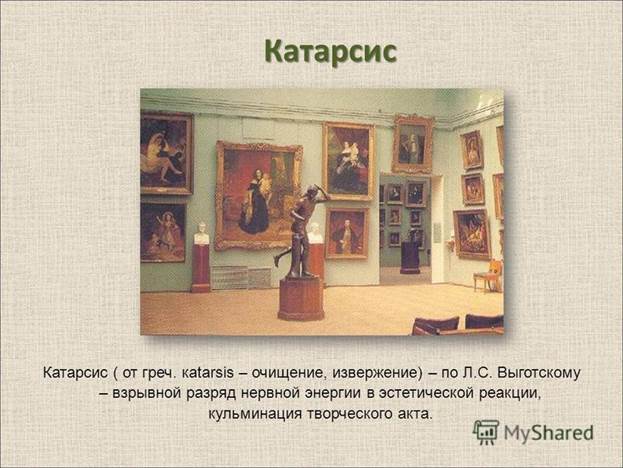 Катарсис

Катарсис ( от греч. katarsis – очищение, извержение) – по Л.С. Выготскому – взрывной разряд нервной энергии в эстетической реакции, кульминация творческого акта.

MyShared